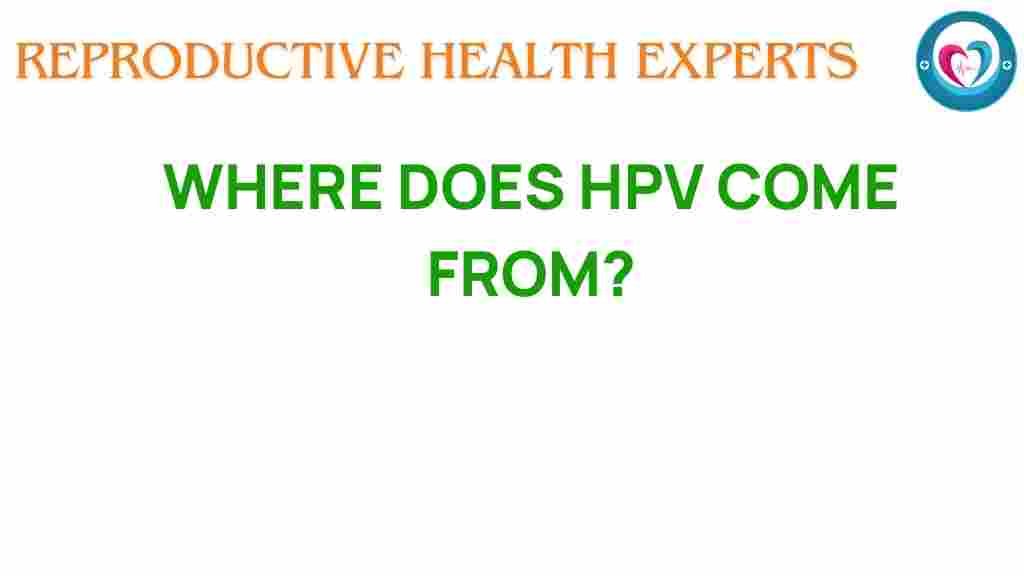 REPRODUCTIVE HEALTH EXPERTS

WHERE DOES HPV COME FROM?